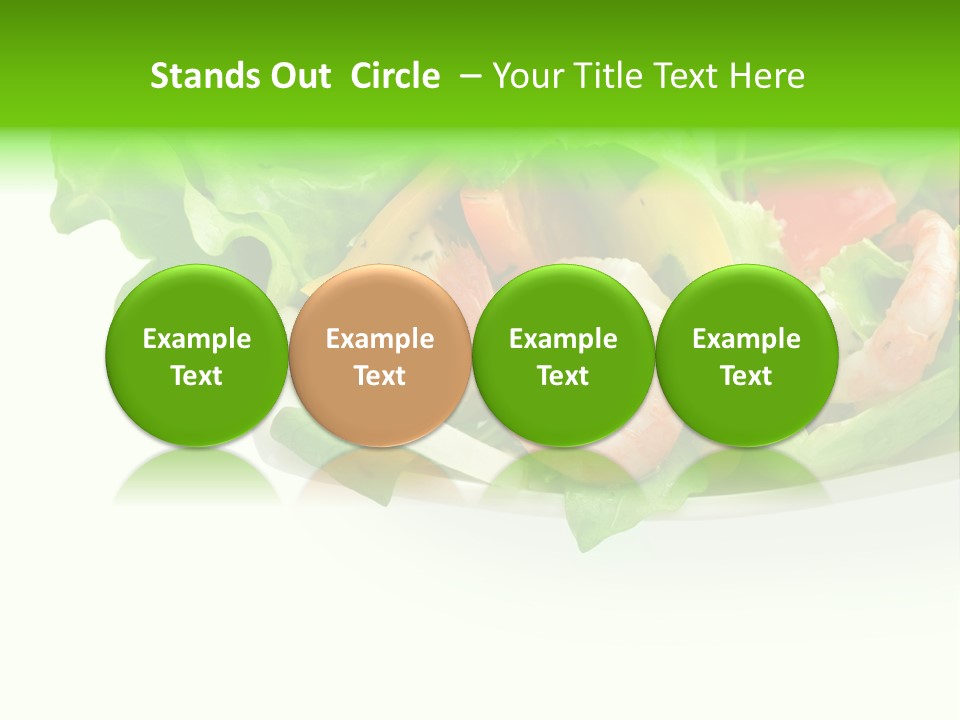 Stands Out Circle – Your Title Text Here

Example Text

Example Text

Example Text

Example Text